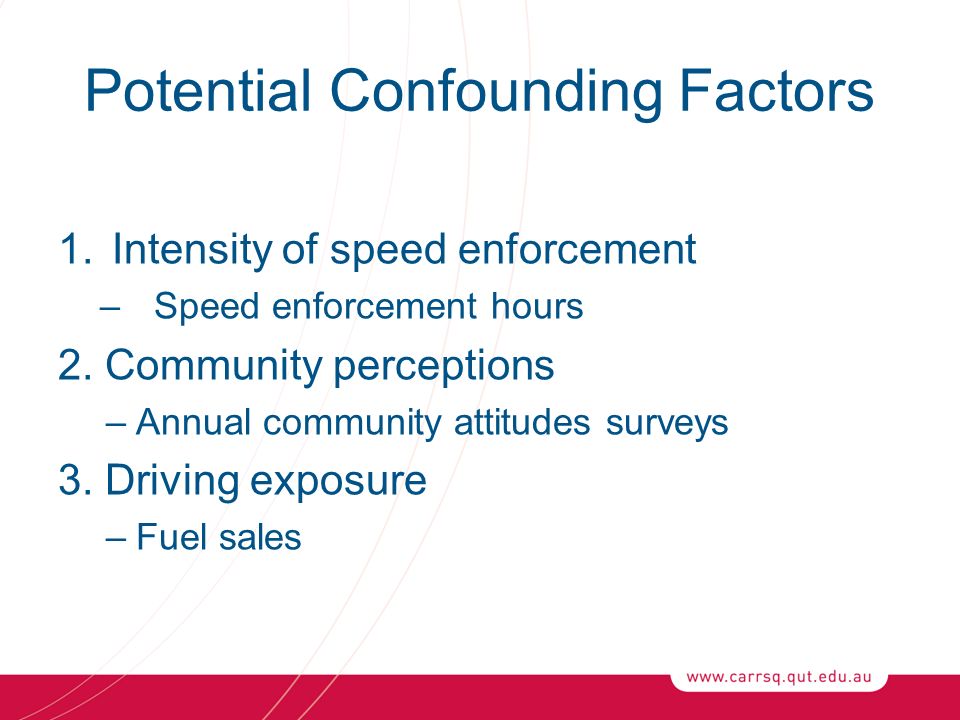 Potential Confounding Factors

1. Intensity of speed enforcement
– Speed enforcement hours
2. Community perceptions
– Annual community attitudes surveys
3. Driving exposure
– Fuel sales

www.carrsq.qut.edu.au